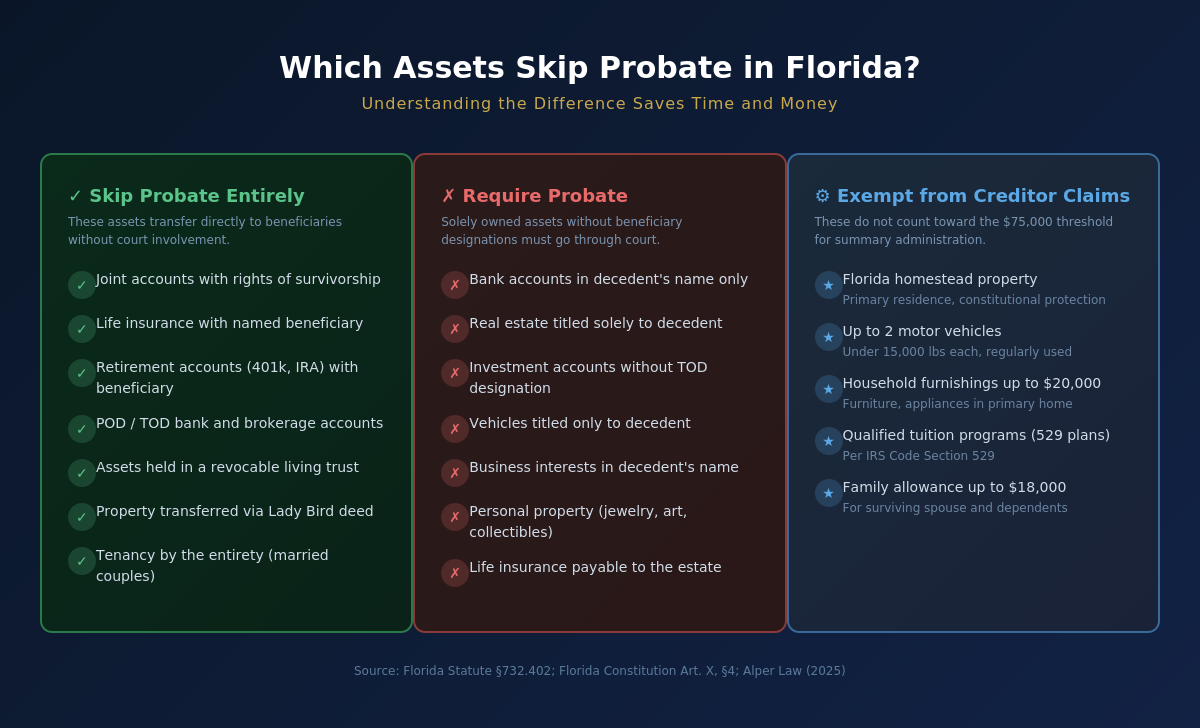 Which Assets Skip Probate in Florida?

Understanding the Difference Saves Time and Money

✓ Skip Probate Entirely

These assets transfer directly to beneficiaries without court involvement.

✓ Joint accounts with rights of survivorship

✓ Life insurance with named beneficiary

✓ Retirement accounts (401k, IRA) with beneficiary

✓ POD / TOD bank and brokerage accounts

✓ Assets held in a revocable living trust

✓ Property transferred via Lady Bird deed

✓ Tenancy by the entirety (married couples)

✗ Require Probate

Solely owned assets without beneficiary designations must go through court.

✗ Bank accounts in decedent's name only

✗ Real estate titled solely to decedent

✗ Investment accounts without TOD designation

✗ Vehicles titled only to decedent

✗ Business interests in decedent's name

✗ Personal property (jewelry, art, collectibles)

✗ Life insurance payable to the estate

⚙ Exempt from Creditor Claims

These do not count toward the $75,000 threshold for summary administration.

★ Florida homestead property
Primary residence, constitutional protection

★ Up to 2 motor vehicles
Under 15,000 lbs each, regularly used

★ Household furnishings up to $20,000
Furniture, appliances in primary home

★ Qualified tuition programs (529 plans)
Per IRS Code Section 529

★ Family allowance up to $18,000
For surviving spouse and dependents

Source: Florida Statute §732.402; Florida Constitution Art. X, §4; Alper Law (2025)